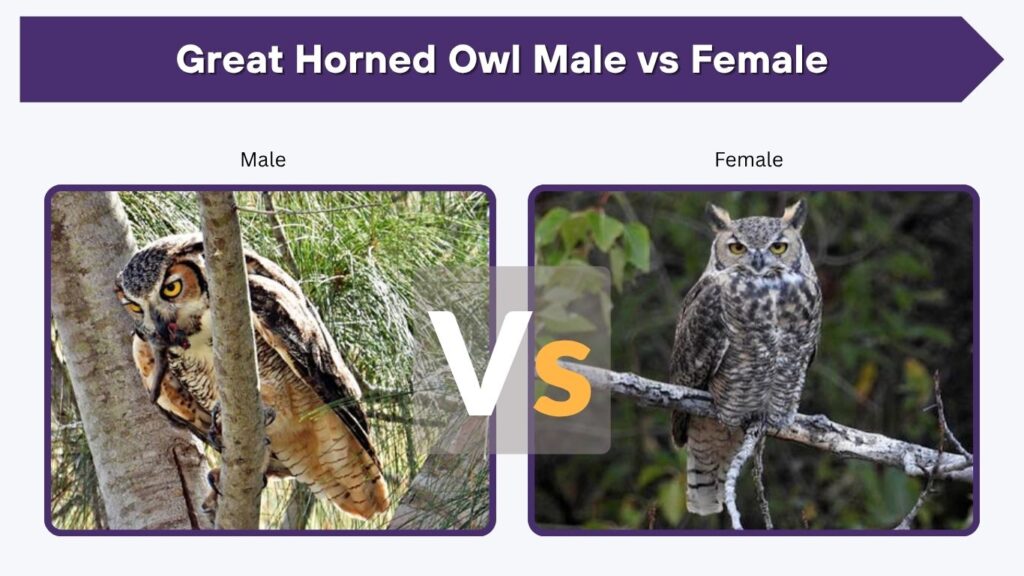 Great Horned Owl Male vs Female

Male

Female

VS